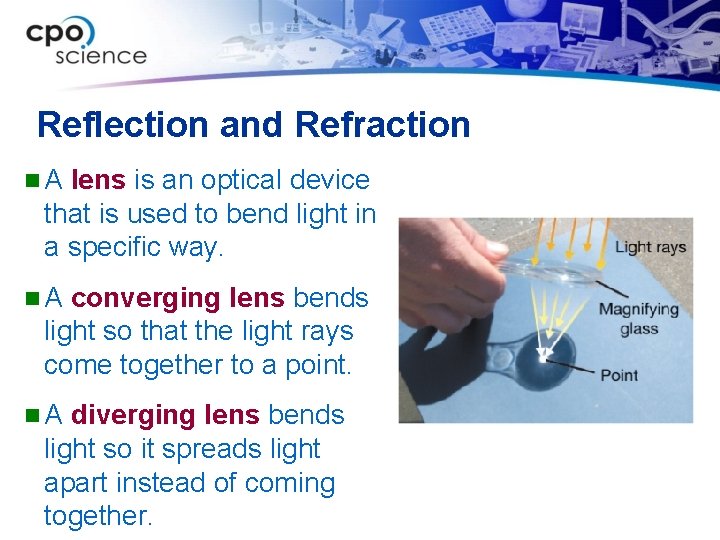 cpo science

Reflection and Refraction

A lens is an optical device that is used to bend light in a specific way.

A converging lens bends light so that the light rays come together to a point.

A diverging lens bends light so it spreads light apart instead of coming together.

Light rays

Magnifying glass

Point